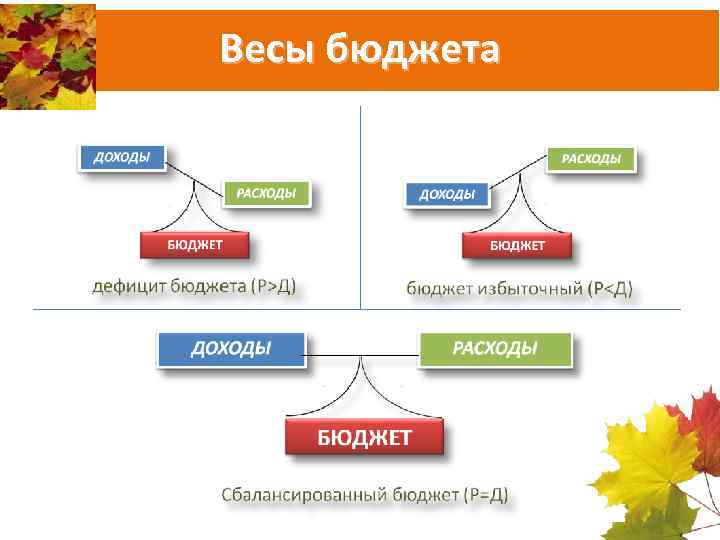 Весы бюджета

ДОХОДЫ

РАСХОДЫ

БЮДЖЕТ

дефицит бюджета (Р>Д)

РАСХОДЫ

ДОХОДЫ

БЮДЖЕТ

бюджет избыточный (Р<Д)

ДОХОДЫ

РАСХОДЫ

БЮДЖЕТ

Сбалансированный бюджет (Р=Д)